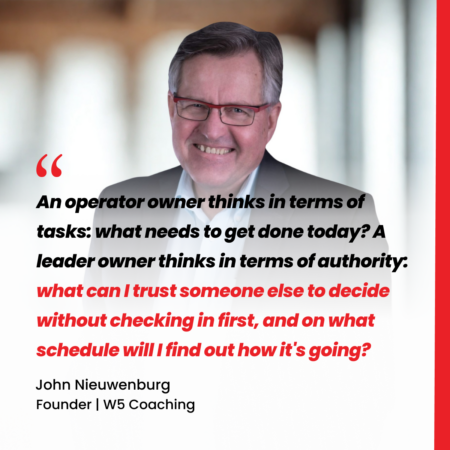 “

An operator owner thinks in terms of tasks: what needs to get done today? A leader owner thinks in terms of authority: what can I trust someone else to decide without checking in first, and on what schedule will I find out how it's going?

John Nieuwenburg
Founder | W5 Coaching